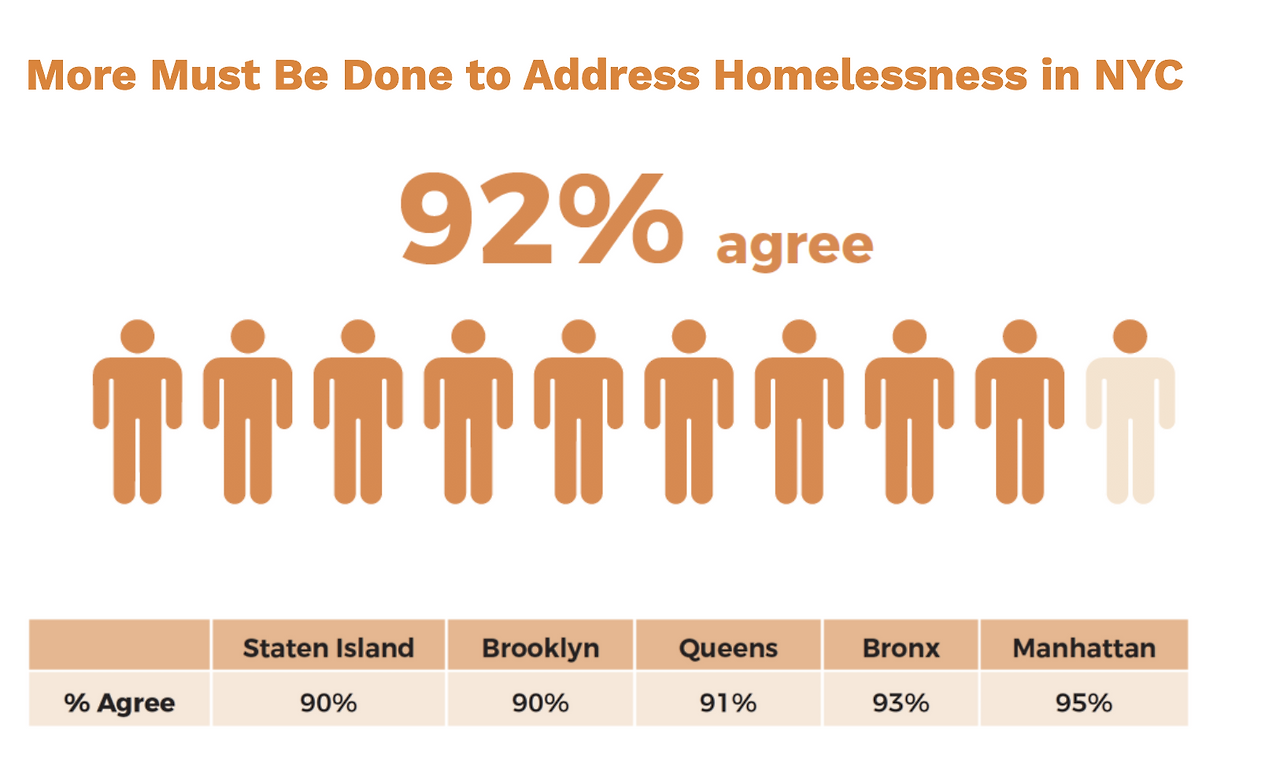 More Must Be Done to Address Homelessness in NYC

92% agree

| | Staten Island | Brooklyn | Queens | Bronx | Manhattan |
|---|---|---|---|---|---|
| % Agree | 90% | 90% | 91% | 93% | 95% |